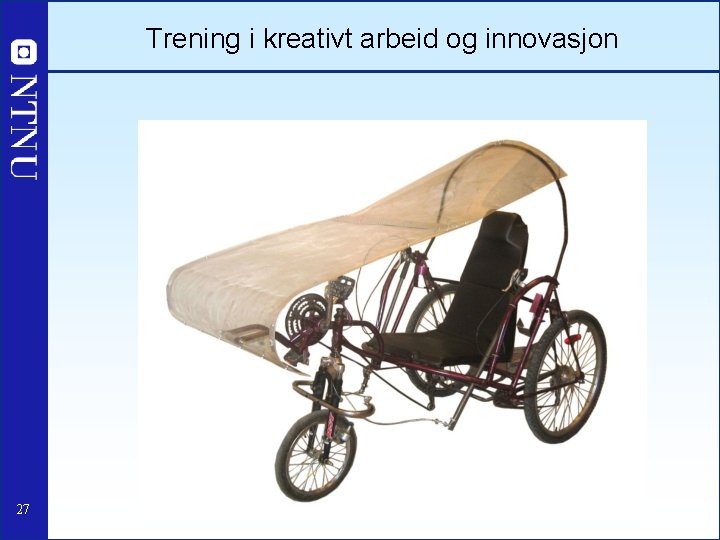 NTNU

Trening i kreativt arbeid og innovasjon

27